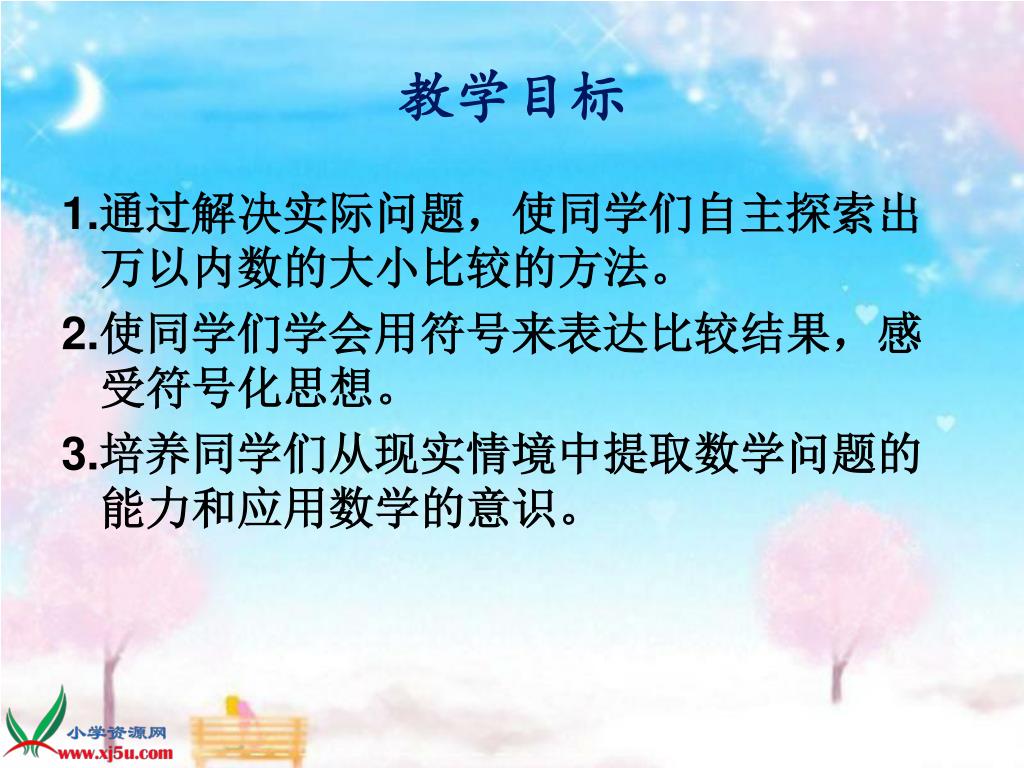 教学目标

1.通过解决实际问题，使同学们自主探索出万以内数的大小比较的方法。

2.使同学们学会用符号来表达比较结果，感受符号化思想。

3.培养同学们从现实情境中提取数学问题的能力和应用数学的意识。

小学资源网
www.xj5u.com